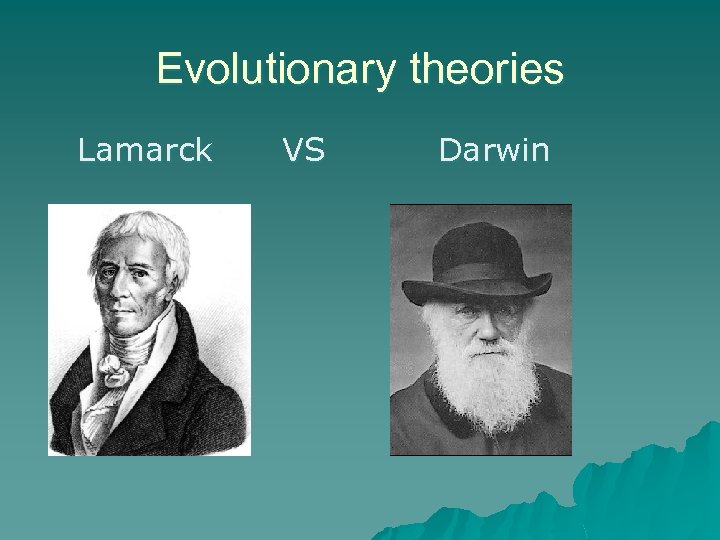 Evolutionary theories

Lamarck VS Darwin